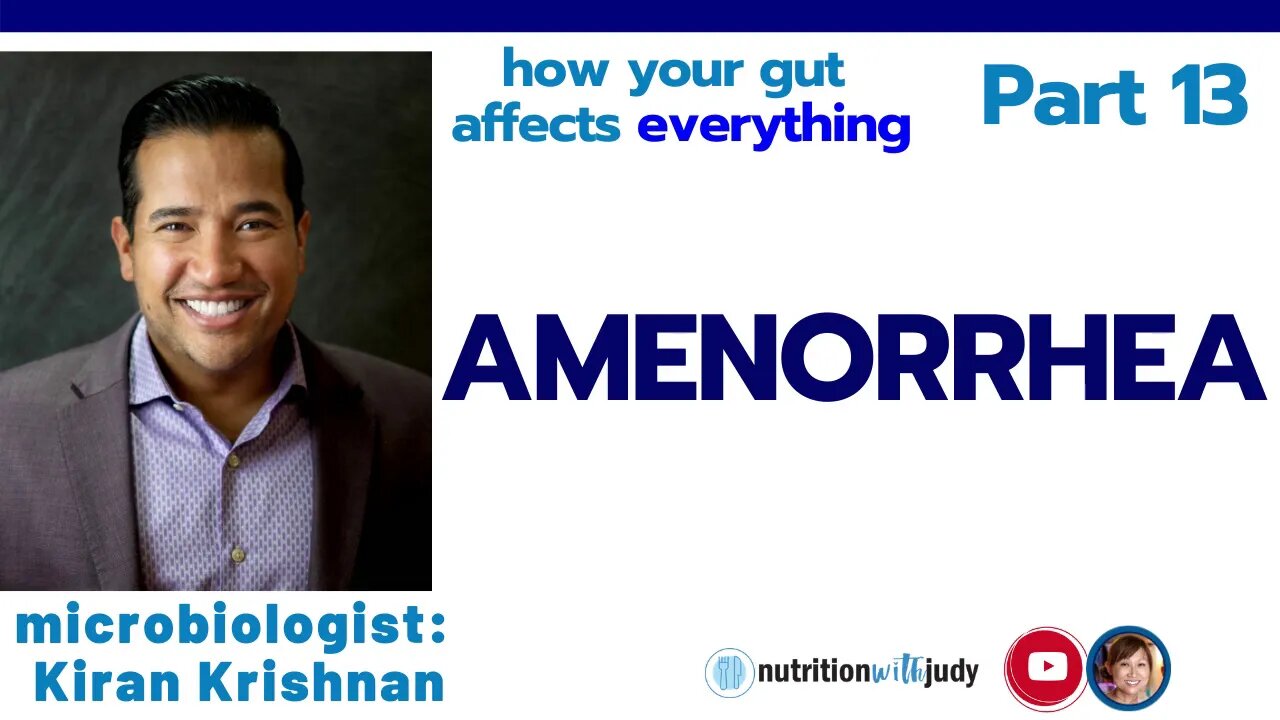 how your gut affects everything

Part 13

AMENORRHEA

microbiologist: Kiran Krishnan

nutritionwithjudy